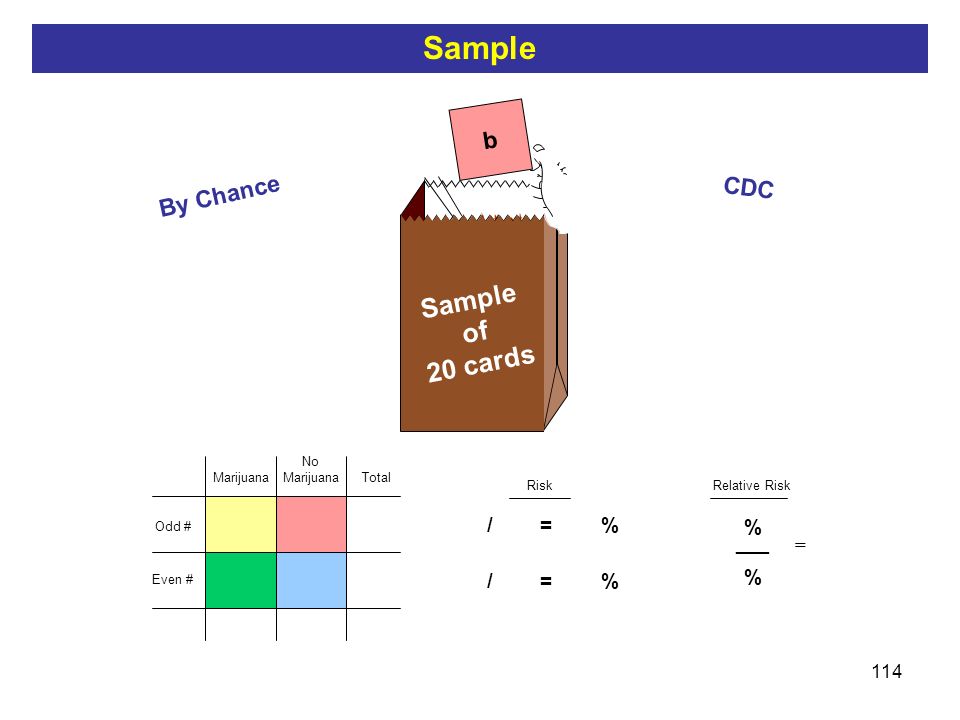 Sample

b

By Chance

CDC

Sample of 20 cards

| | Marijuana | No Marijuana | Total |
|---|---|---|---|
| Odd # | | | |
| Even # | | | |
| | | | |

Risk

/ = %

/ = %

Relative Risk

$\frac{\%}{\%}$ =

114